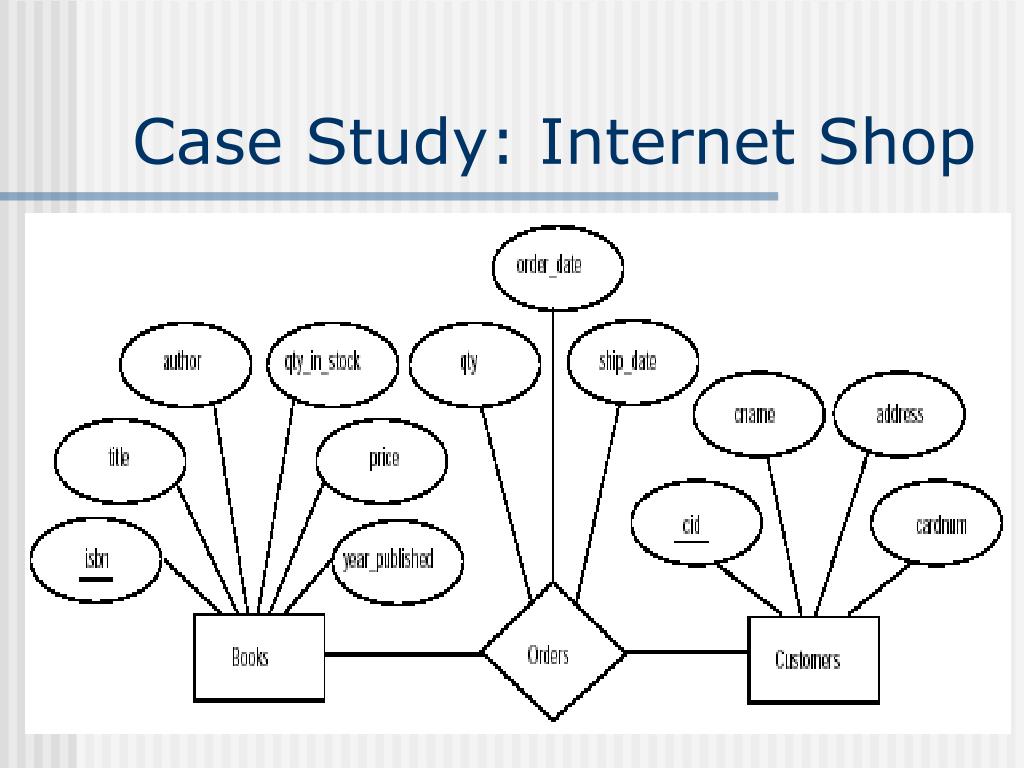 Case Study: Internet Shop

order_date

author

qty_in_stock

qty

ship_date

cname

address

title

price

cid

cardnum

isbn

year_published

Books

Orders

Customers